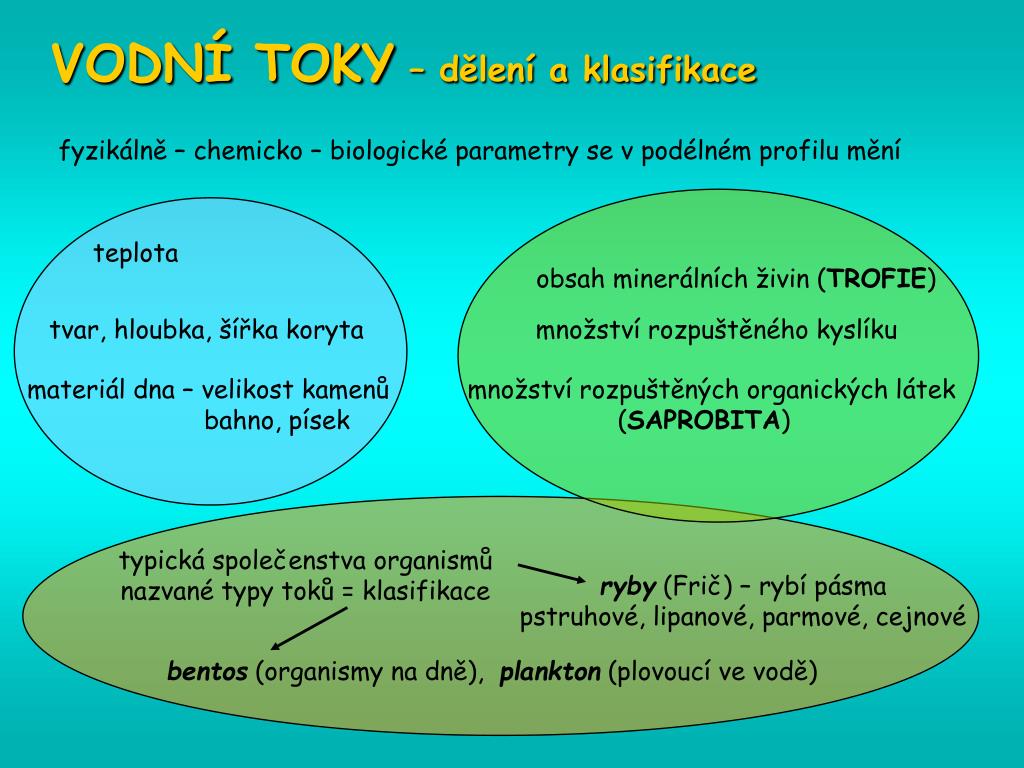 VODNÍ TOKY – dělení a klasifikace

fyzikálně – chemicko – biologické parametry se v podélném profilu mění

teplota

tvar, hloubka, šířka koryta

materiál dna – velikost kamenů
bahno, písek

obsah minerálních živin (TROFIE)

množství rozpuštěného kyslíku

množství rozpuštěných organických látek (SAPROBITA)

typická společenstva organismů nazvané typy toků = klasifikace

ryby (Frič) – rybí pásma
pstruhové, lipanové, parmové, cejnové

bentos (organismy na dně), plankton (plovoucí ve vodě)